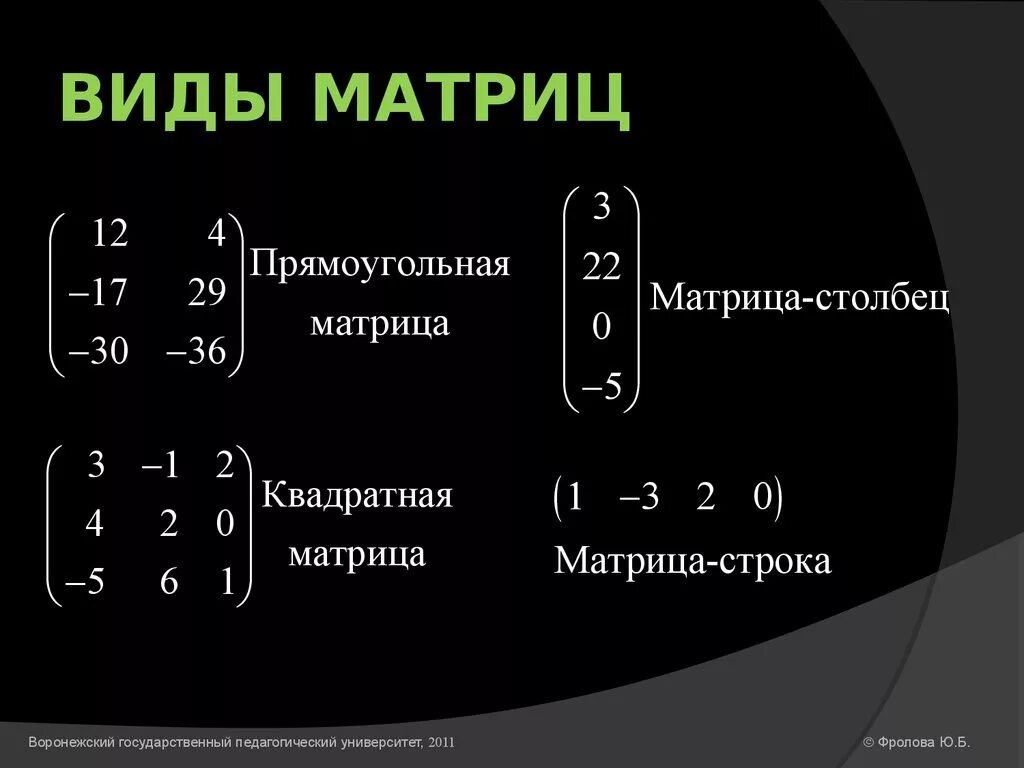 ВИДЫ МАТРИЦ

$\begin{pmatrix} 12 & 4 \\ -17 & 29 \\ -30 & -36 \end{pmatrix}$ Прямоугольная матрица

$\begin{pmatrix} 3 \\ 22 \\ 0 \\ -5 \end{pmatrix}$ Матрица-столбец

$\begin{pmatrix} 3 & -1 & 2 \\ 4 & 2 & 0 \\ -5 & 6 & 1 \end{pmatrix}$ Квадратная матрица

$\begin{pmatrix} 1 & -3 & 2 & 0 \end{pmatrix}$
Матрица-строка

Воронежский государственный педагогический университет, 2011

© Фролова Ю.Б.